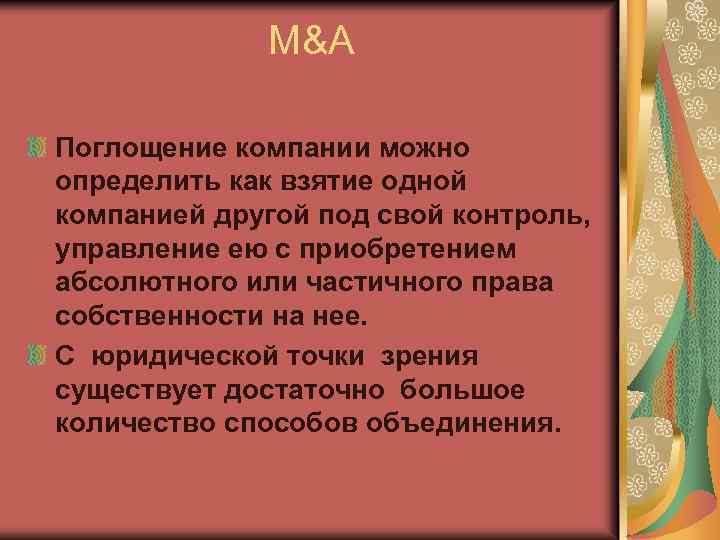 M&A

Поглощение компании можно определить как взятие одной компанией другой под свой контроль, управление ею с приобретением абсолютного или частичного права собственности на нее.

С юридической точки зрения существует достаточно большое количество способов объединения.